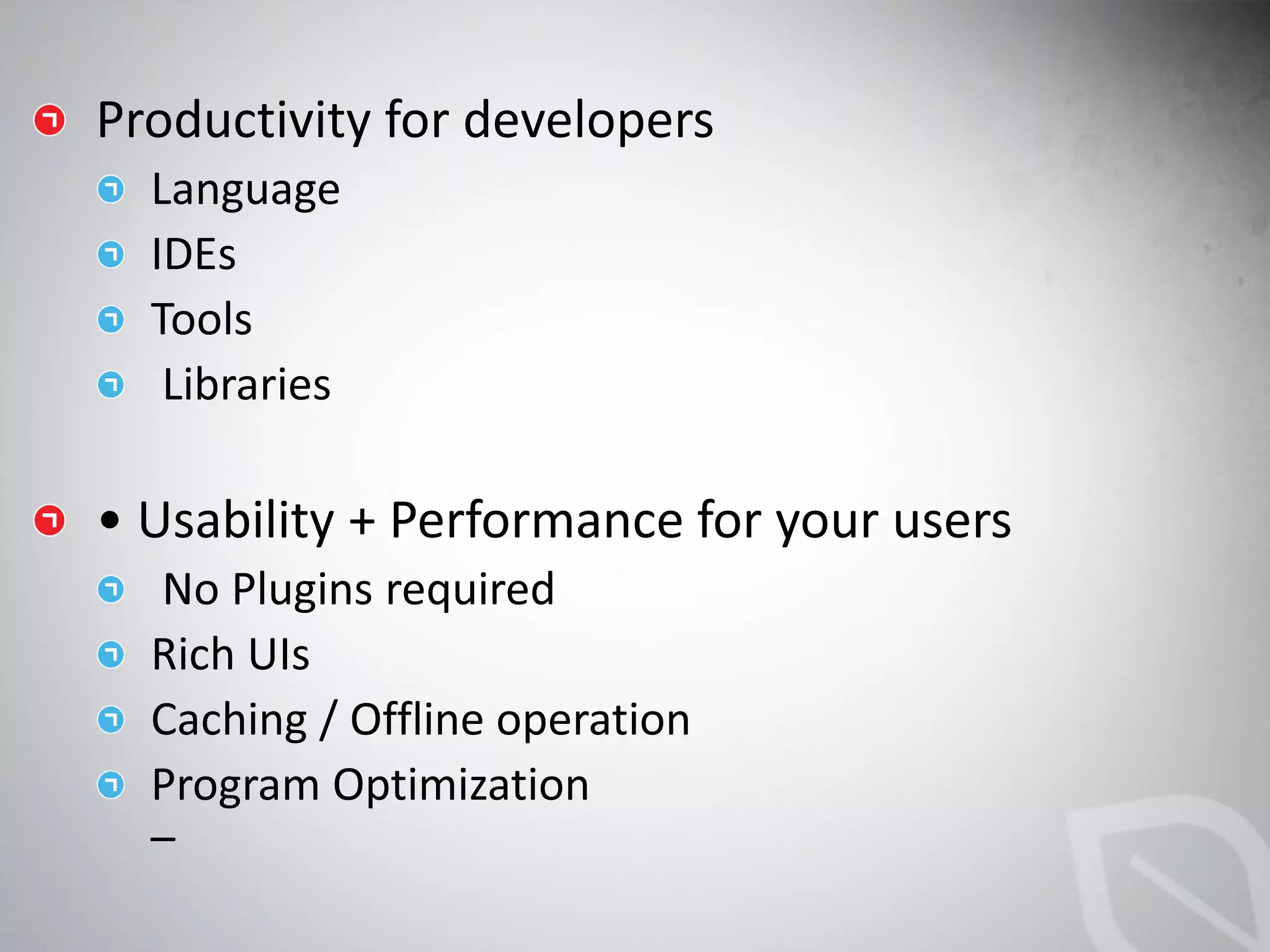 Productivity for developers

Language

IDEs

Tools

Libraries

• Usability + Performance for your users

No Plugins required

Rich UIs

Caching / Offline operation

Program Optimization

–